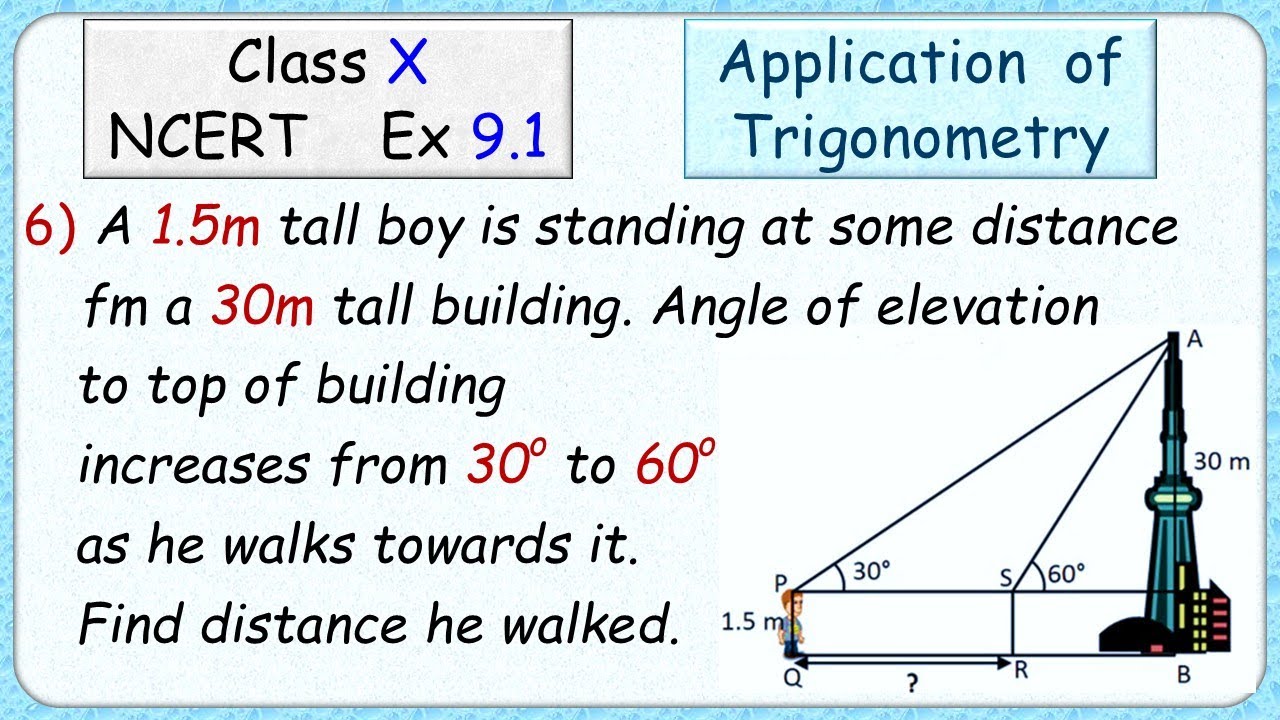 Class X
NCERT Ex 9.1

Application of Trigonometry

6) A 1.5m tall boy is standing at some distance fm a 30m tall building. Angle of elevation to top of building increases from $30^o$ to $60^o$ as he walks towards it. Find distance he walked.

A
30 m
P
$30°$
S
$60°$
1.5 m
Q
?
R
B